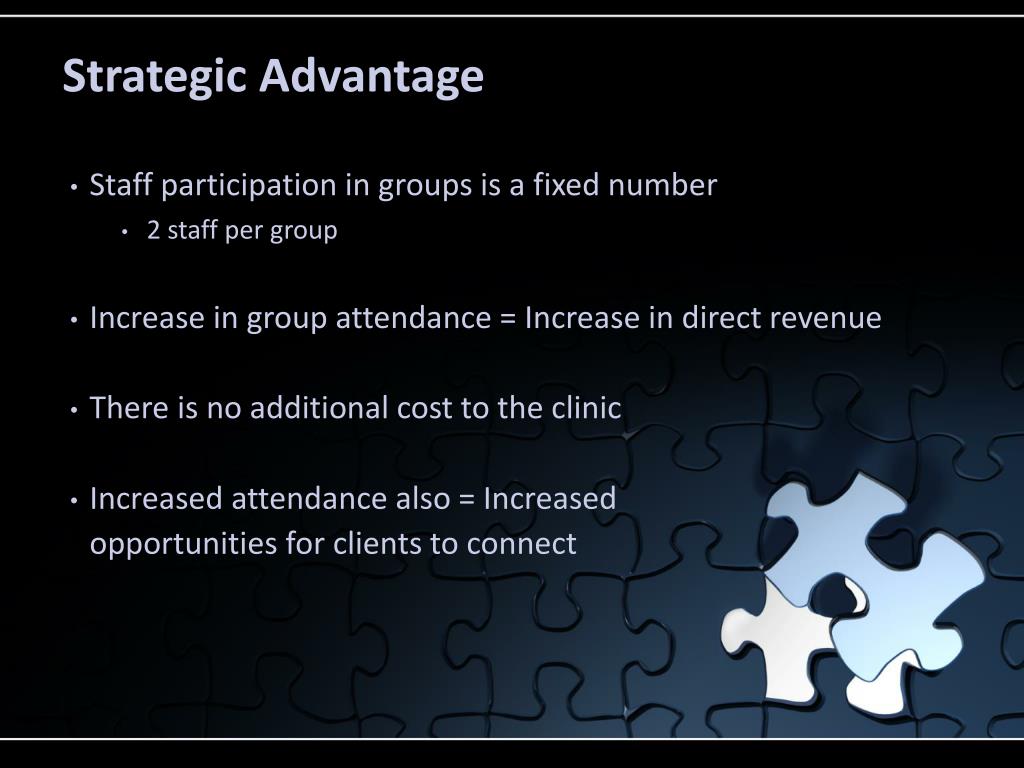 Strategic Advantage

• Staff participation in groups is a fixed number
  • 2 staff per group

• Increase in group attendance = Increase in direct revenue

• There is no additional cost to the clinic

• Increased attendance also = Increased opportunities for clients to connect